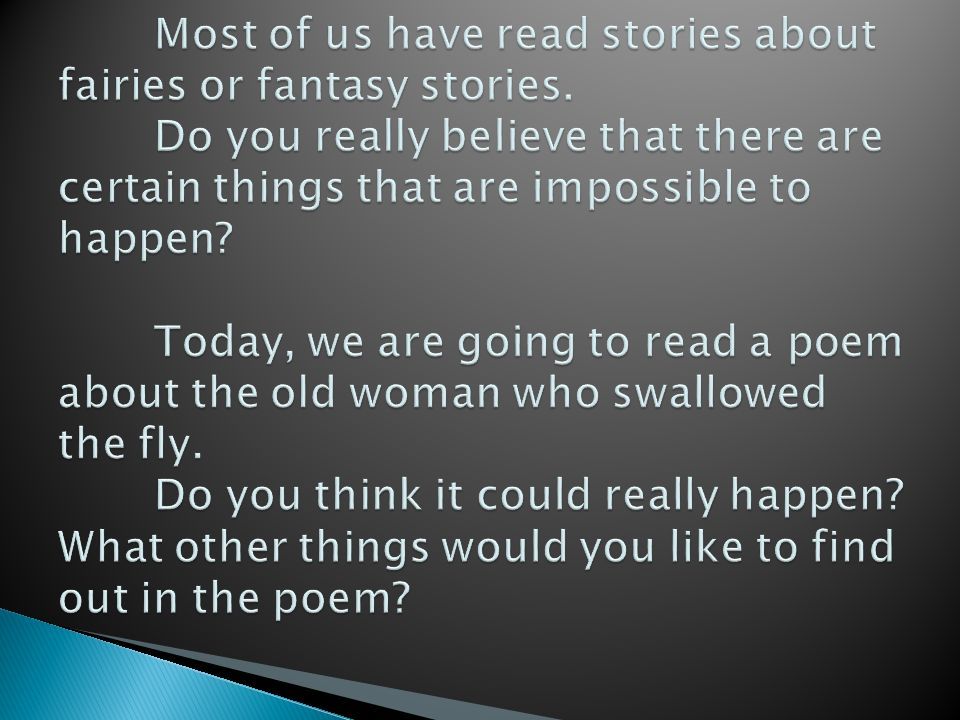 Most of us have read stories about fairies or fantasy stories.

Do you really believe that there are certain things that are impossible to happen?

Today, we are going to read a poem about the old woman who swallowed the fly.

Do you think it could really happen? What other things would you like to find out in the poem?